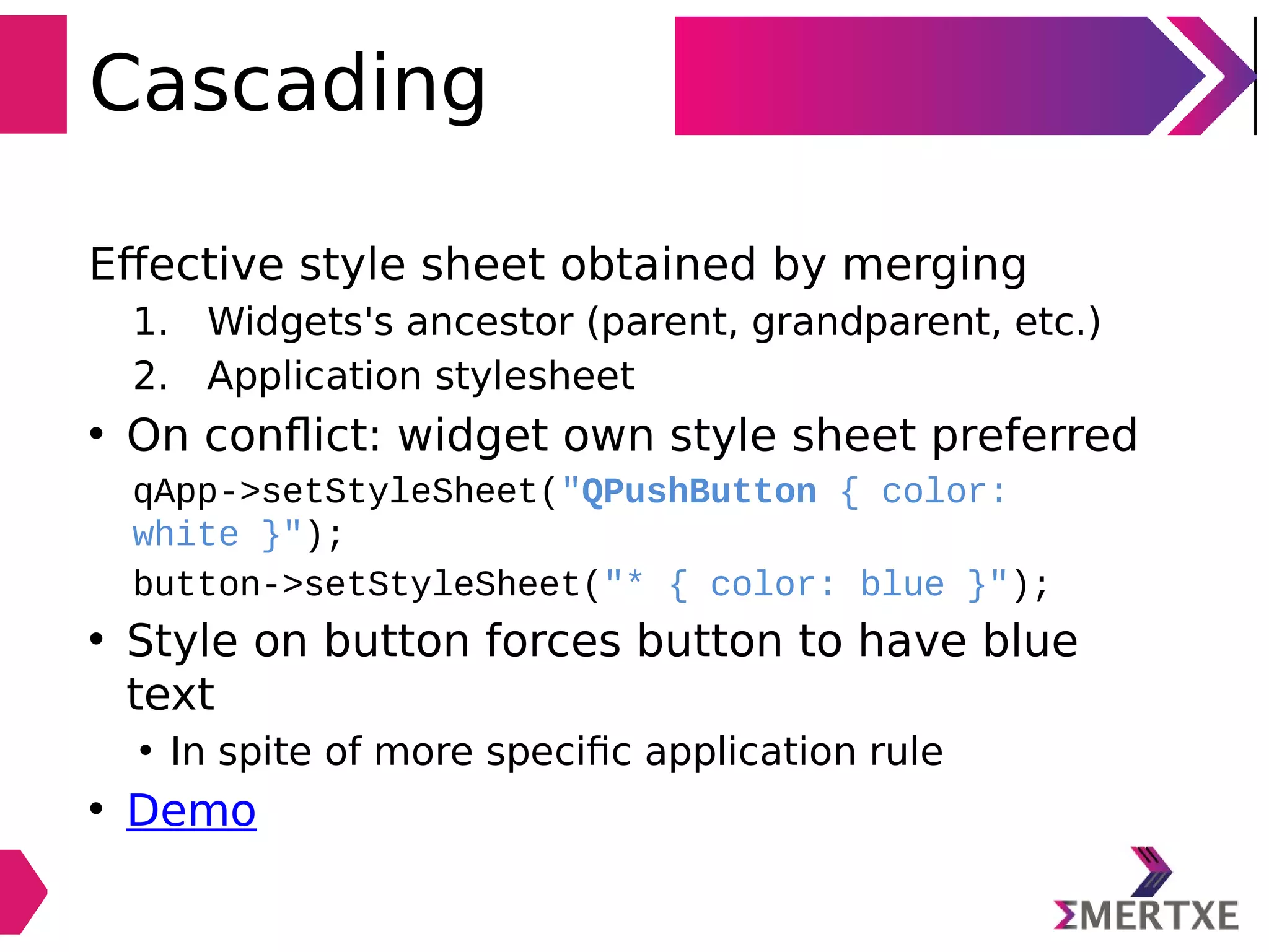 Cascading

Effective style sheet obtained by merging

1. Widgets's ancestor (parent, grandparent, etc.)
2. Application stylesheet

• On conflict: widget own style sheet preferred

qApp->setStyleSheet("QPushButton { color: white }");
button->setStyleSheet("* { color: blue }");

• Style on button forces button to have blue text
  • In spite of more specific application rule
• Demo

ΣMERTXE